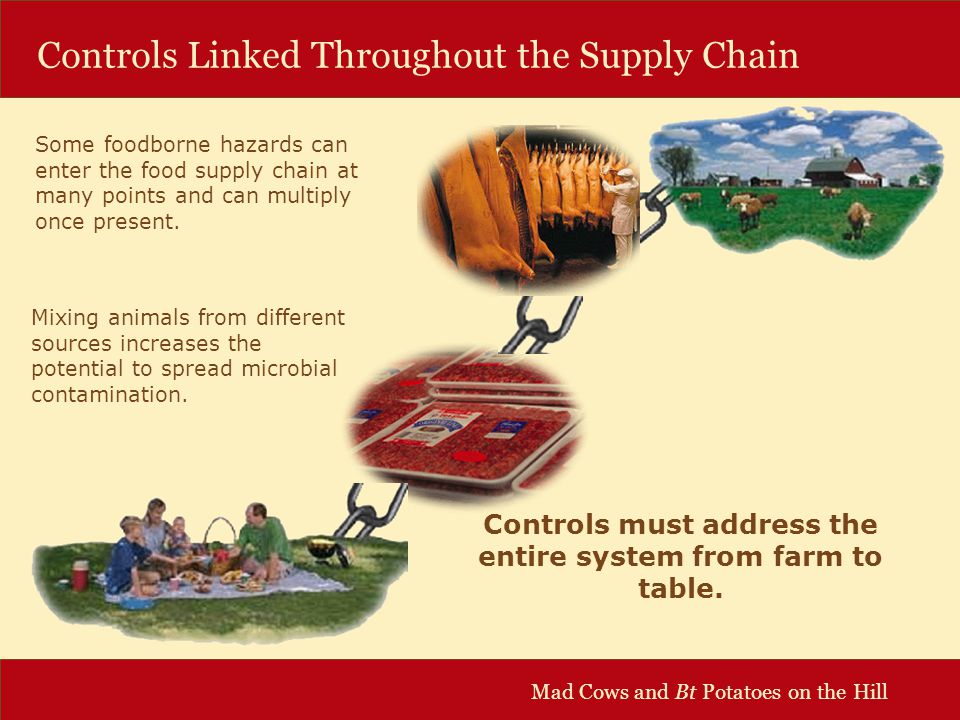 Controls Linked Throughout the Supply Chain

Some foodborne hazards can enter the food supply chain at many points and can multiply once present.

Mixing animals from different sources increases the potential to spread microbial contamination.

Controls must address the entire system from farm to table.

Mad Cows and Bt Potatoes on the Hill